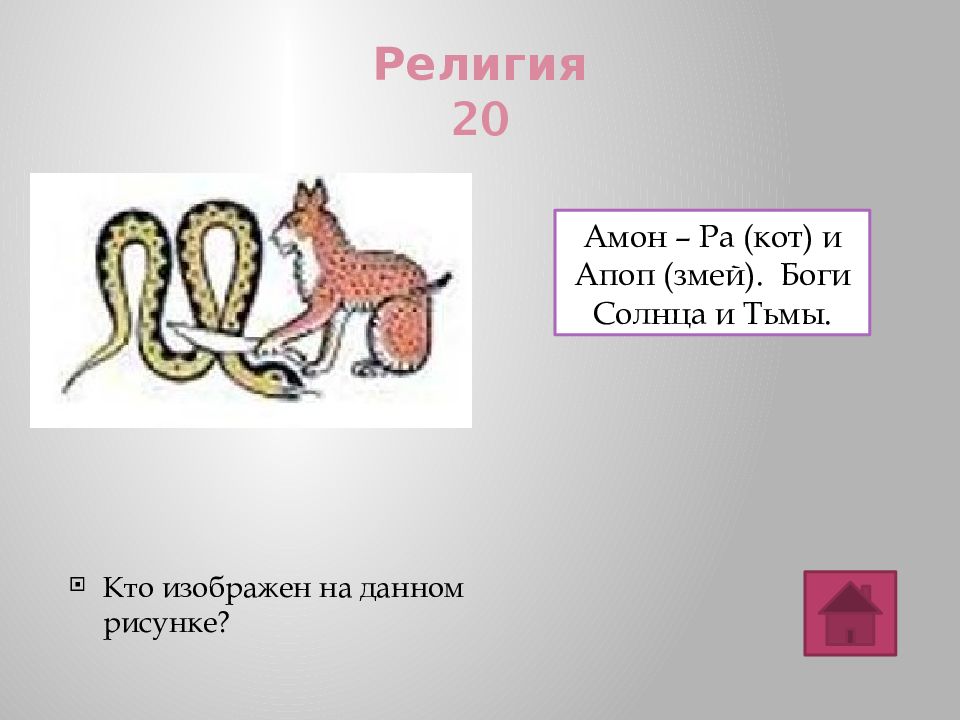 Религия
20

Амон – Ра (кот) и Апоп (змей). Боги Солнца и Тьмы.

Кто изображен на данном рисунке?